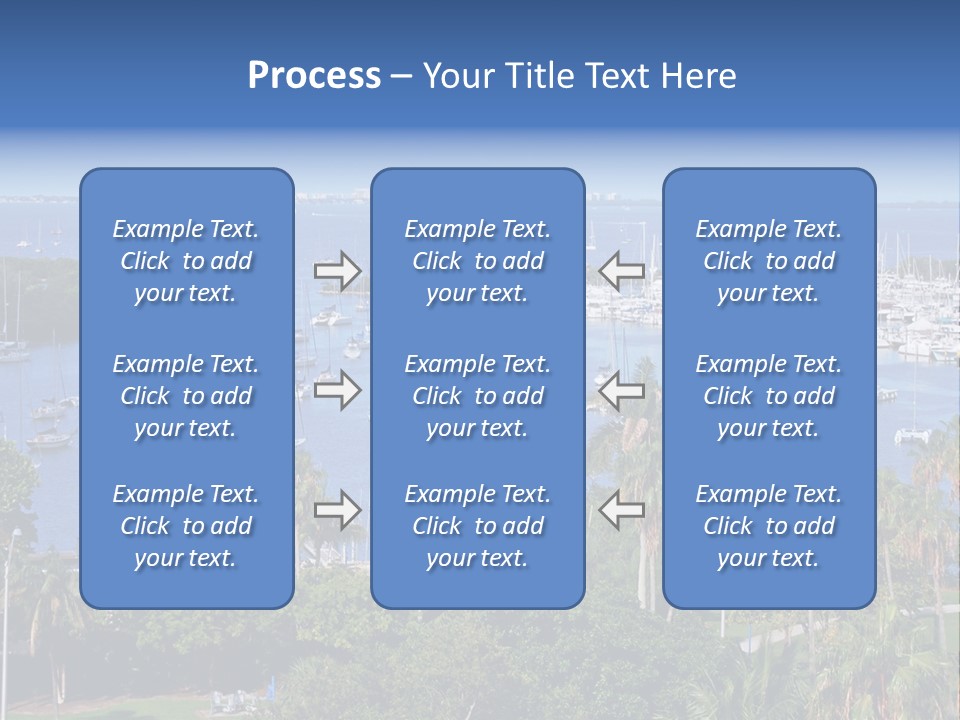 Process – Your Title Text Here

Example Text. Click to add your text.

Example Text. Click to add your text.

Example Text. Click to add your text.

Example Text. Click to add your text.

Example Text. Click to add your text.

Example Text. Click to add your text.

Example Text. Click to add your text.

Example Text. Click to add your text.

Example Text. Click to add your text.